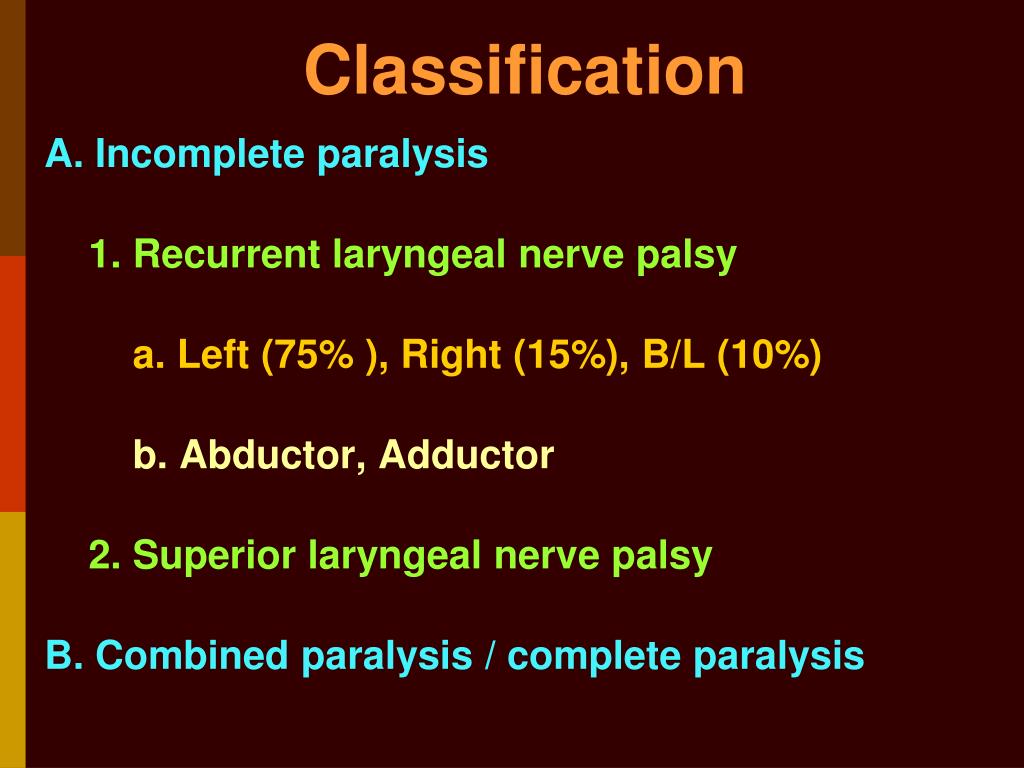 Classification

A. Incomplete paralysis

1. Recurrent laryngeal nerve palsy

a. Left (75% ), Right (15%), B/L (10%)

b. Abductor, Adductor

2. Superior laryngeal nerve palsy

B. Combined paralysis / complete paralysis